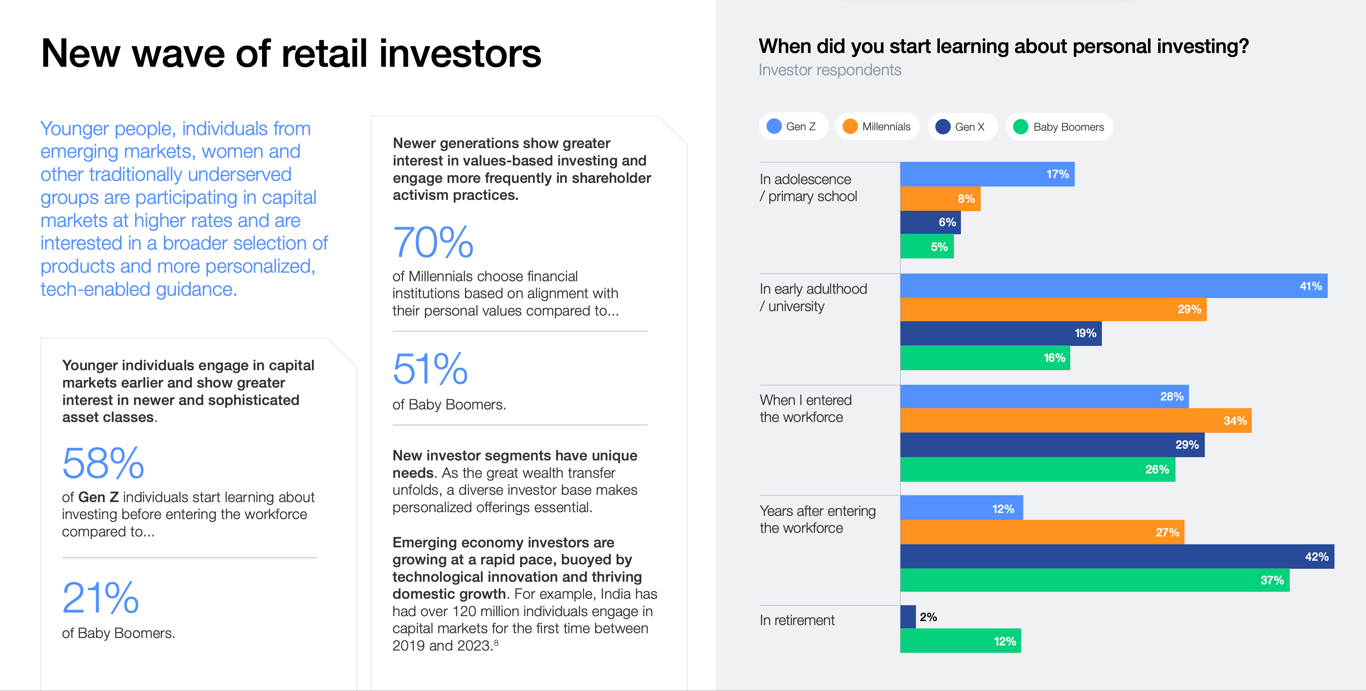 New wave of retail investors

Younger people, individuals from emerging markets, women and other traditionally underserved groups are participating in capital markets at higher rates and are interested in a broader selection of products and more personalized, tech-enabled guidance.

Younger individuals engage in capital markets earlier and show greater interest in newer and sophisticated asset classes.

58%

of Gen Z individuals start learning about investing before entering the workforce compared to...

21%

of Baby Boomers.

Newer generations show greater interest in values-based investing and engage more frequently in shareholder activism practices.

70%

of Millennials choose financial institutions based on alignment with their personal values compared to...

51%

of Baby Boomers.

New investor segments have unique needs. As the great wealth transfer unfolds, a diverse investor base makes personalized offerings essential.

Emerging economy investors are growing at a rapid pace, buoyed by technological innovation and thriving domestic growth. For example, India has had over 120 million individuals engage in capital markets for the first time between 2019 and 2023.$^8$

When did you start learning about personal investing?
Investor respondents

Gen Z Millennials Gen X Baby Boomers

In adolescence / primary school
17%
8%
6%
5%

In early adulthood / university
41%
29%
19%
16%

When I entered the workforce
28%
34%
29%
26%

Years after entering the workforce
12%
27%
42%
37%

In retirement
2%
12%